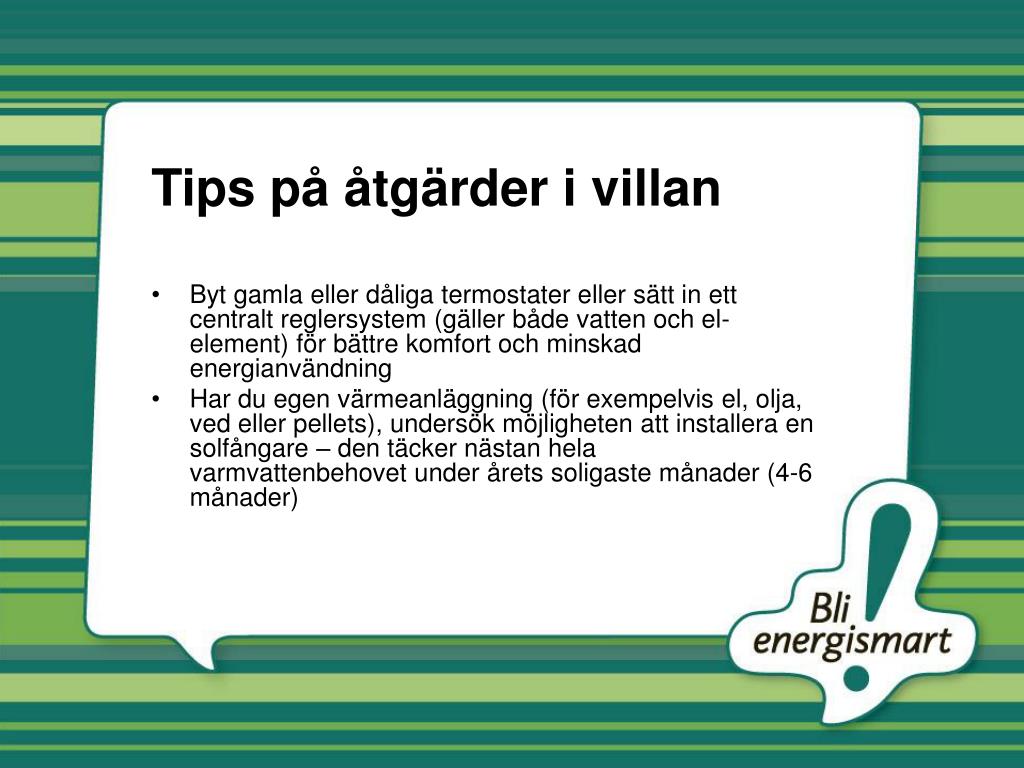 Tips på åtgärder i villan

• Byt gamla eller dåliga termostater eller sätt in ett centralt reglersystem (gäller både vatten och el-element) för bättre komfort och minskad energianvändning
• Har du egen värmeanläggning (för exempelvis el, olja, ved eller pellets), undersök möjligheten att installera en solfångare – den täcker nästan hela varmvattenbehovet under årets soligaste månader (4-6 månader)

Bli energismart